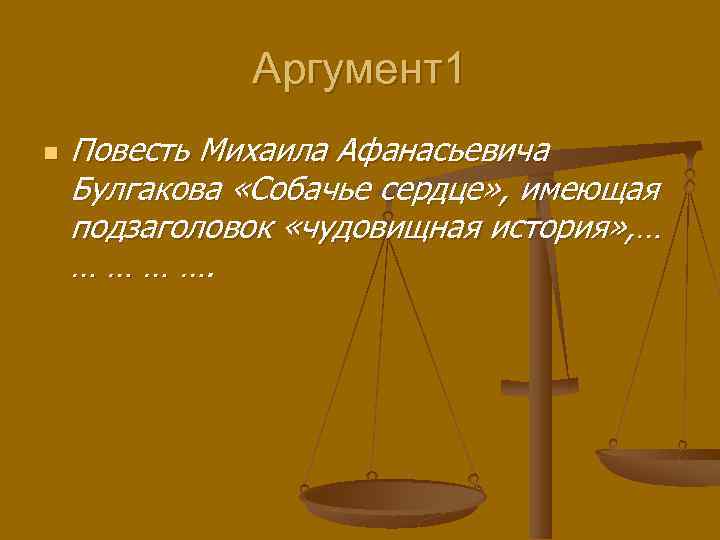 Аргумент1

Повесть Михаила Афанасьевича Булгакова «Собачье сердце», имеющая подзаголовок «чудовищная история»,… … … … ….